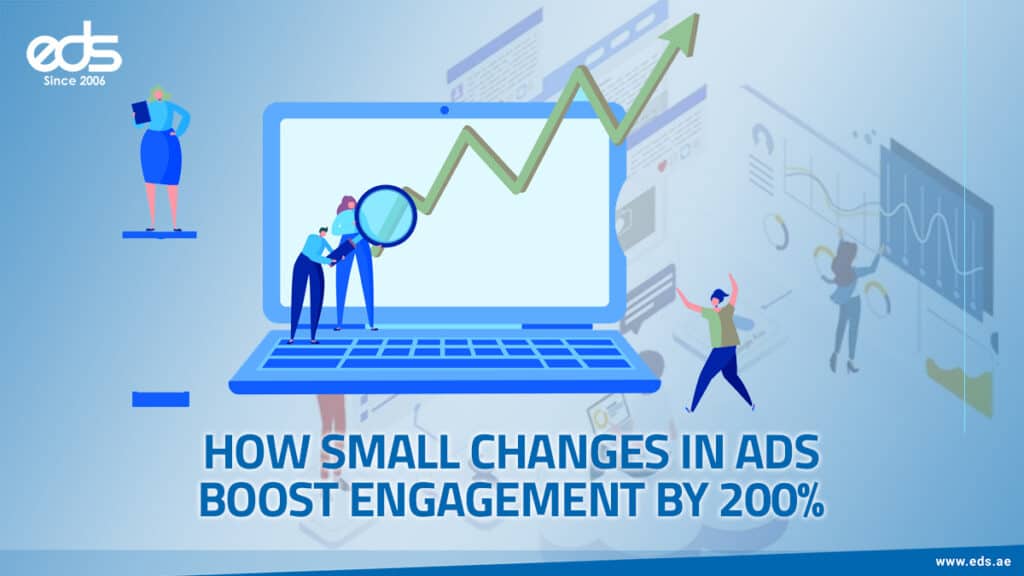 eds
Since 2006

HOW SMALL CHANGES IN ADS BOOST ENGAGEMENT BY 200%

www.eds.ae